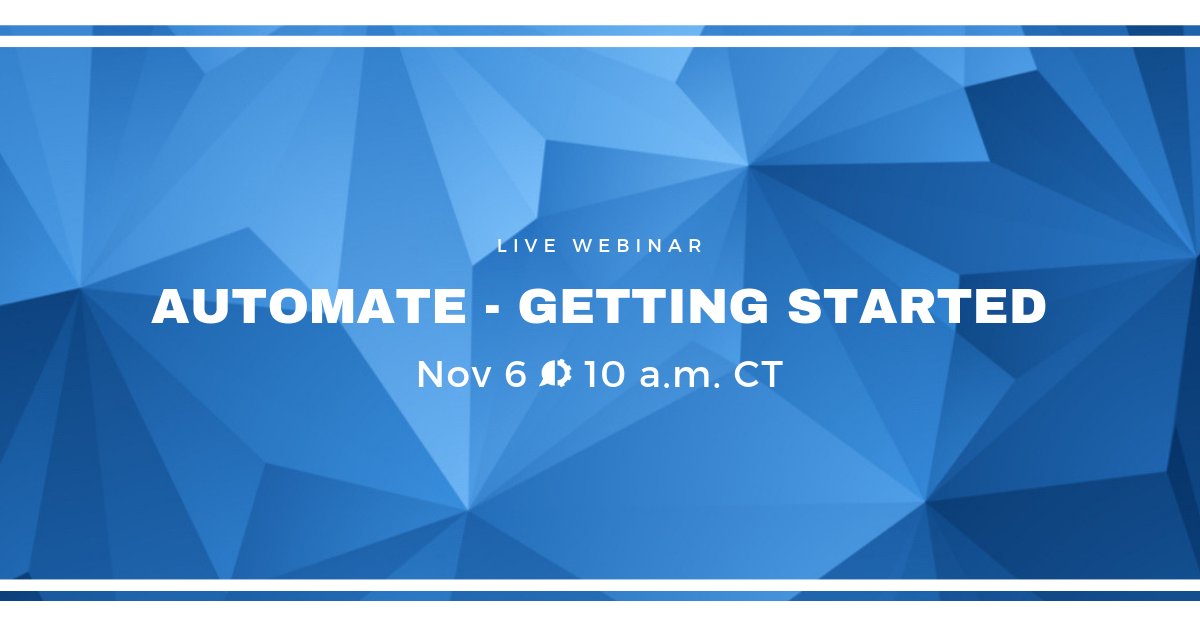 LIVE WEBINAR

AUTOMATE - GETTING STARTED

Nov 6 10 a.m. CT